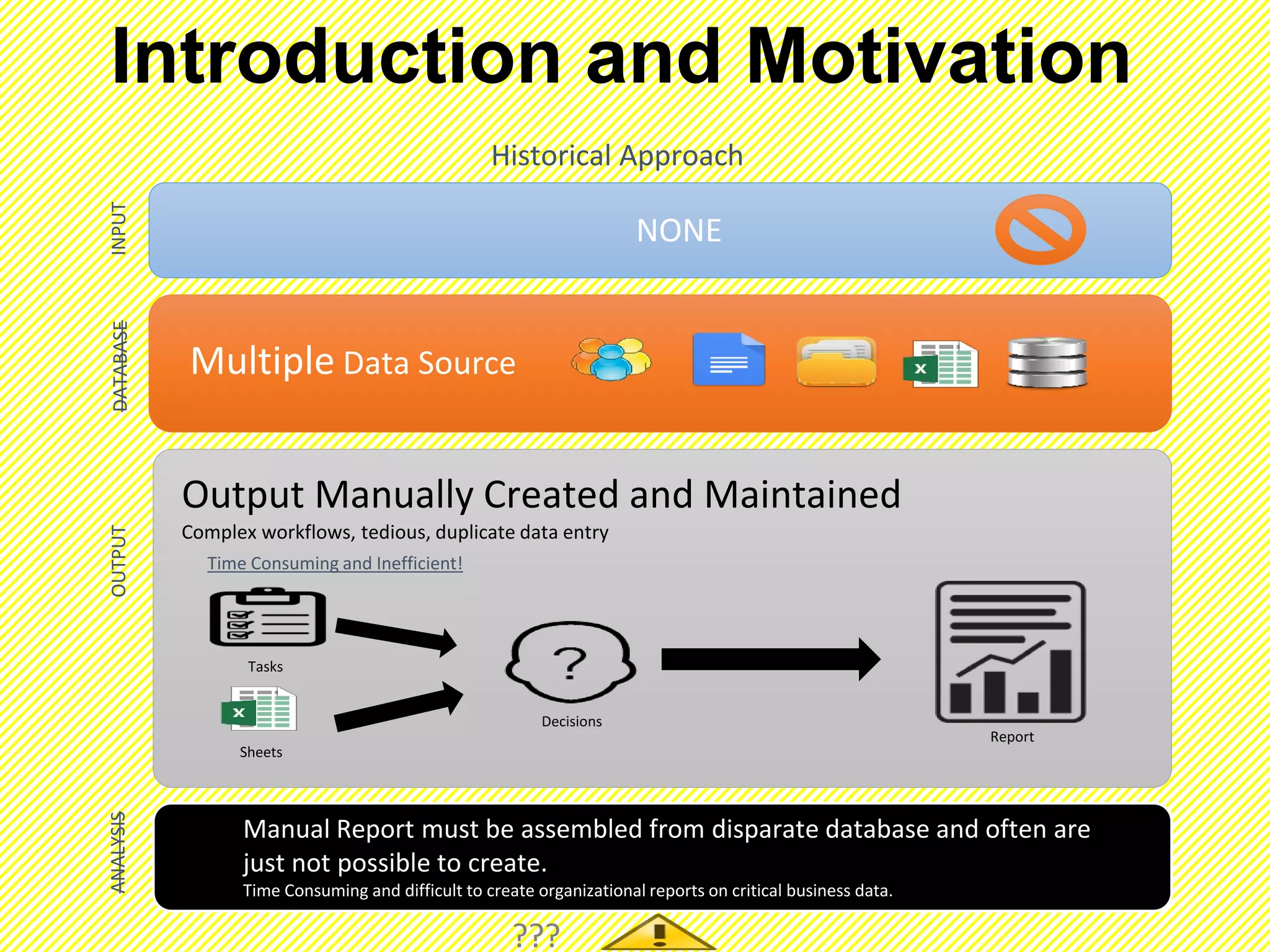 Introduction and Motivation

Historical Approach

INPUT

NONE

DATABASE

Multiple Data Source

OUTPUT

Output Manually Created and Maintained

Complex workflows, tedious, duplicate data entry

Time Consuming and Inefficient!

Tasks

Sheets

?

Decisions

Report

ANALYSIS

Manual Report must be assembled from disparate database and often are just not possible to create.

Time Consuming and difficult to create organizational reports on critical business data.

???